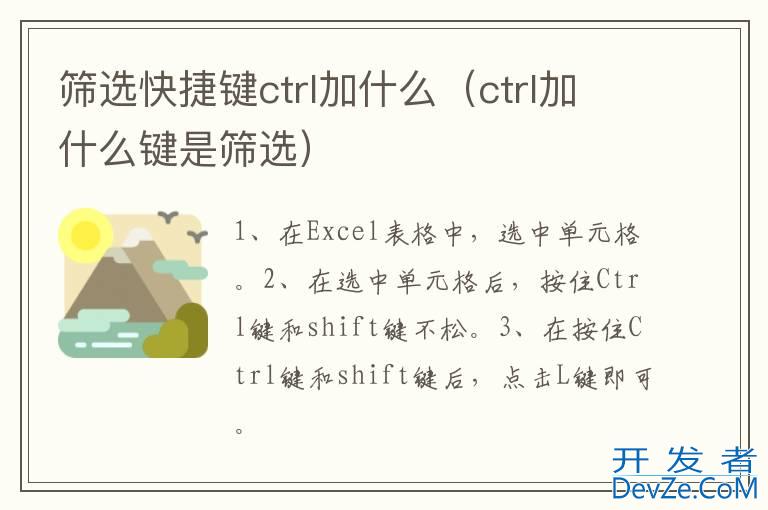 筛选快捷键ctrl加什么（ctrl加什么键是筛选）

1、在Excel表格中，选中单元格。2、在选中单元格后，按住Ctrl键和shift键不松。3、在按住Ctrl键和shift键后，点击L键即可。

开发者
DevZe.CoM